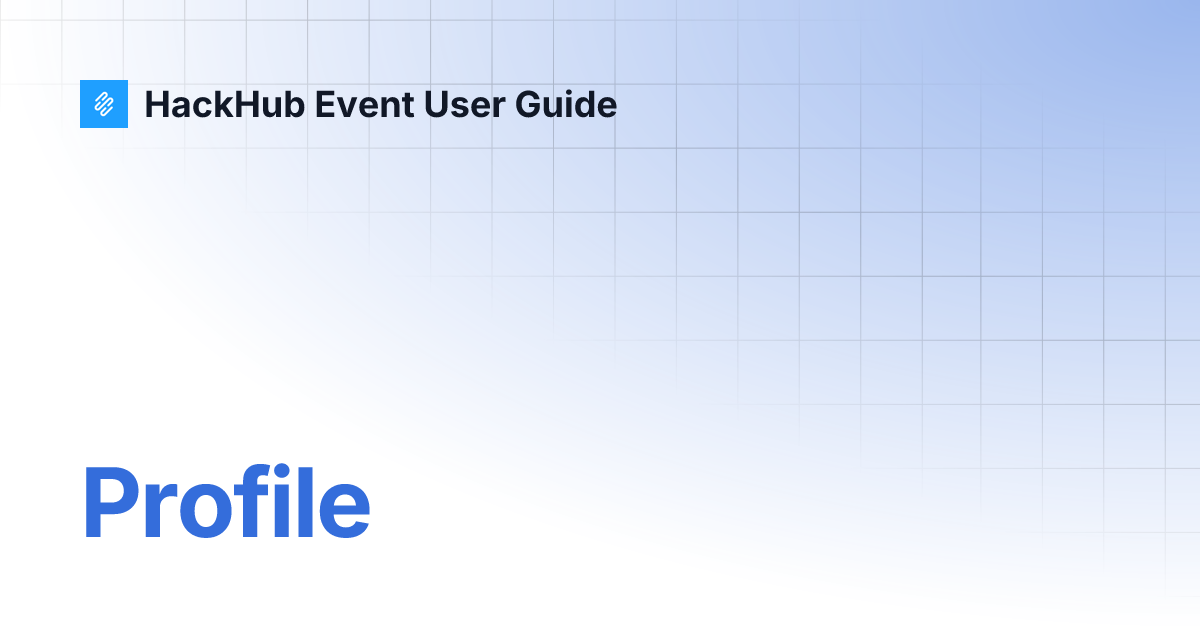 HackHub Event User Guide

Profile